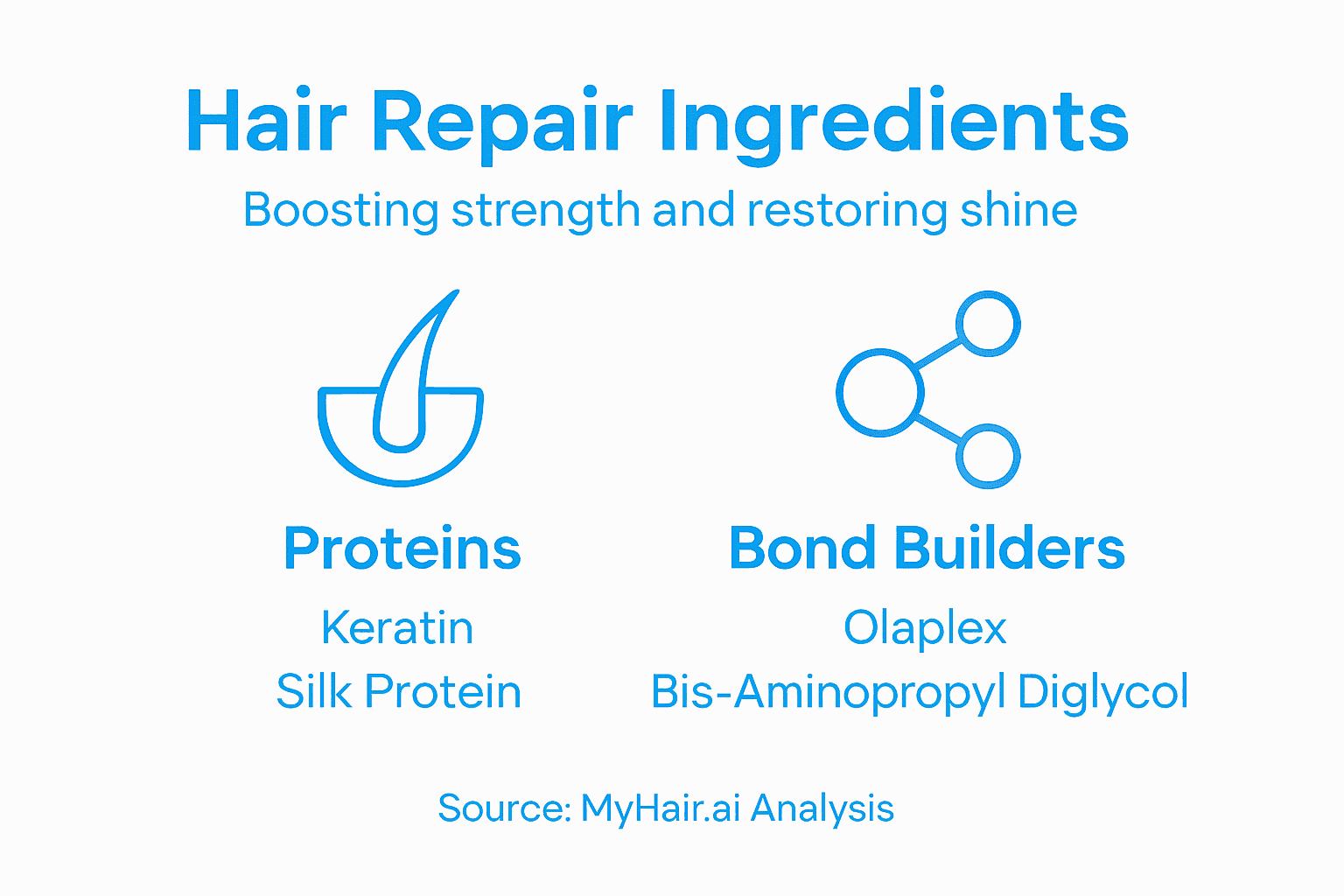 Hair Repair Ingredients

Boosting strength and restoring shine

Proteins

Keratin
Silk Protein

Bond Builders

Olaplex
Bis-Aminopropyl Diglycol

Source: MyHair.ai Analysis